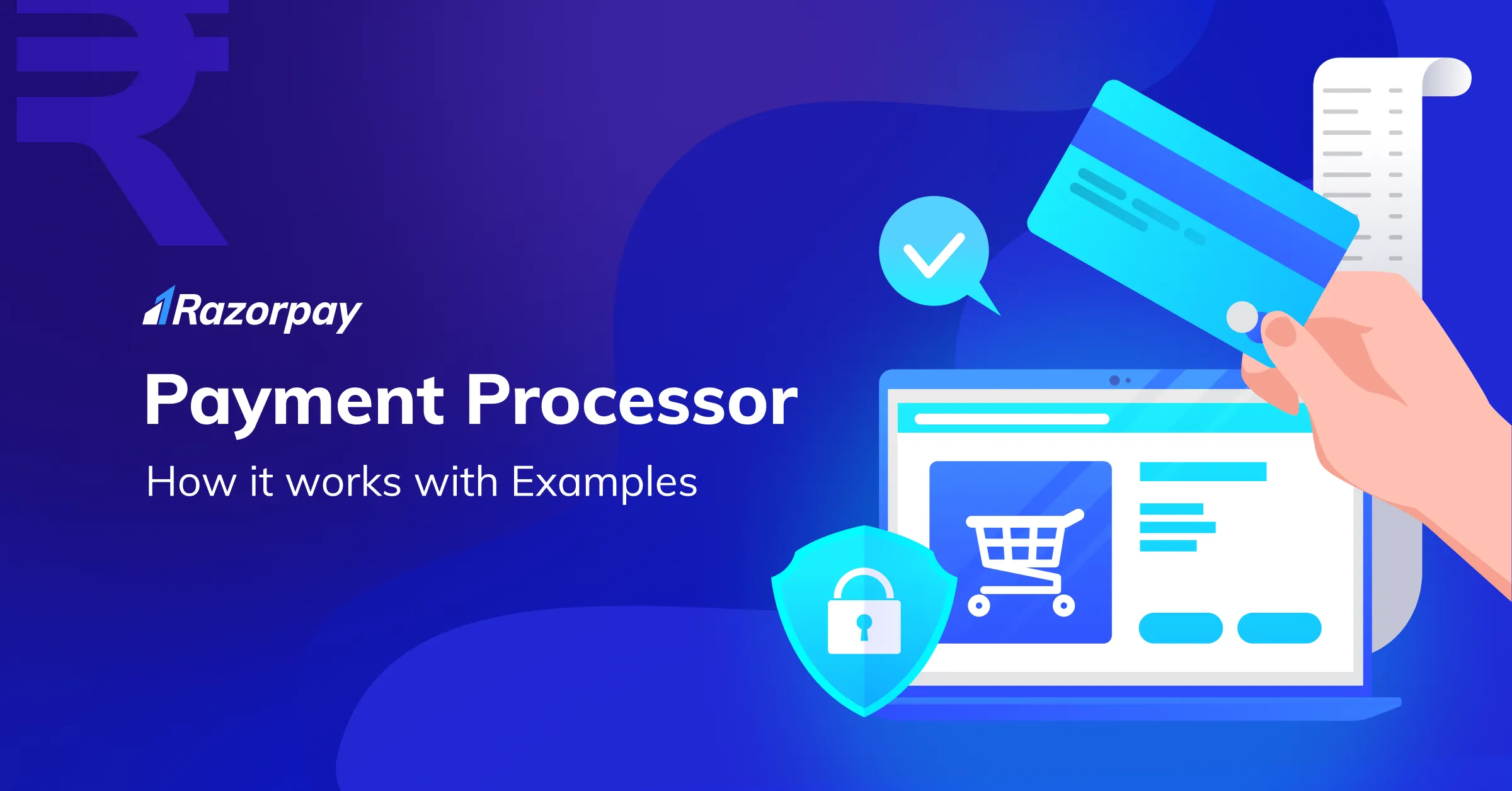 ₹

Razorpay

Payment Processor

How it works with Examples